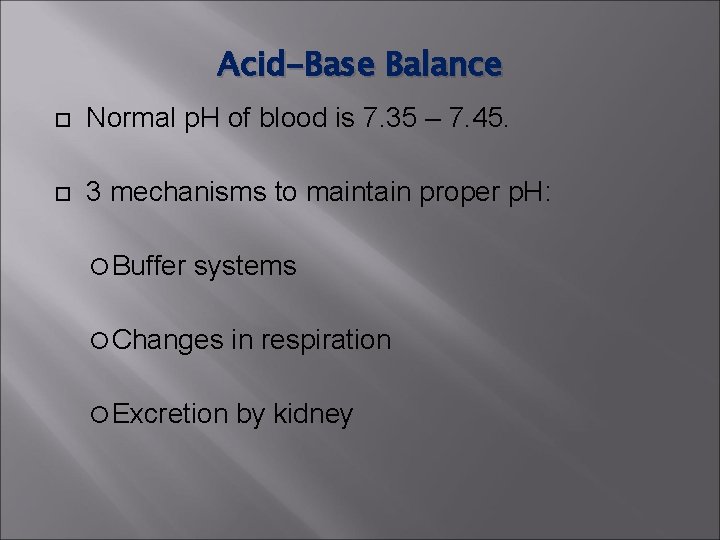 Acid-Base Balance

Normal pH of blood is 7.35 – 7.45.

3 mechanisms to maintain proper pH:

Buffer systems

Changes in respiration

Excretion by kidney